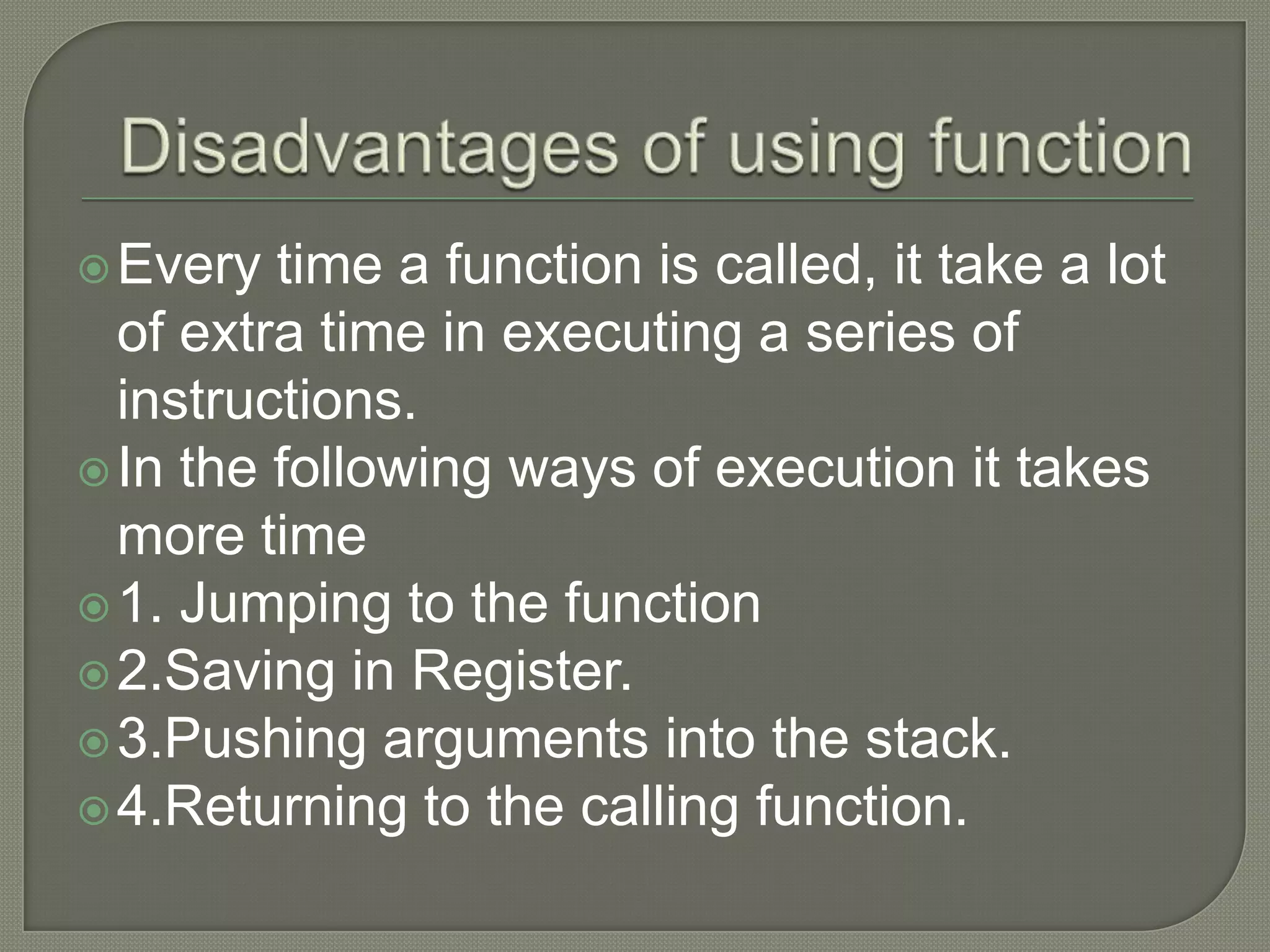 Disadvantages of using function

Every time a function is called, it take a lot of extra time in executing a series of instructions.

In the following ways of execution it takes more time

1. Jumping to the function

2.Saving in Register.

3.Pushing arguments into the stack.

4.Returning to the calling function.